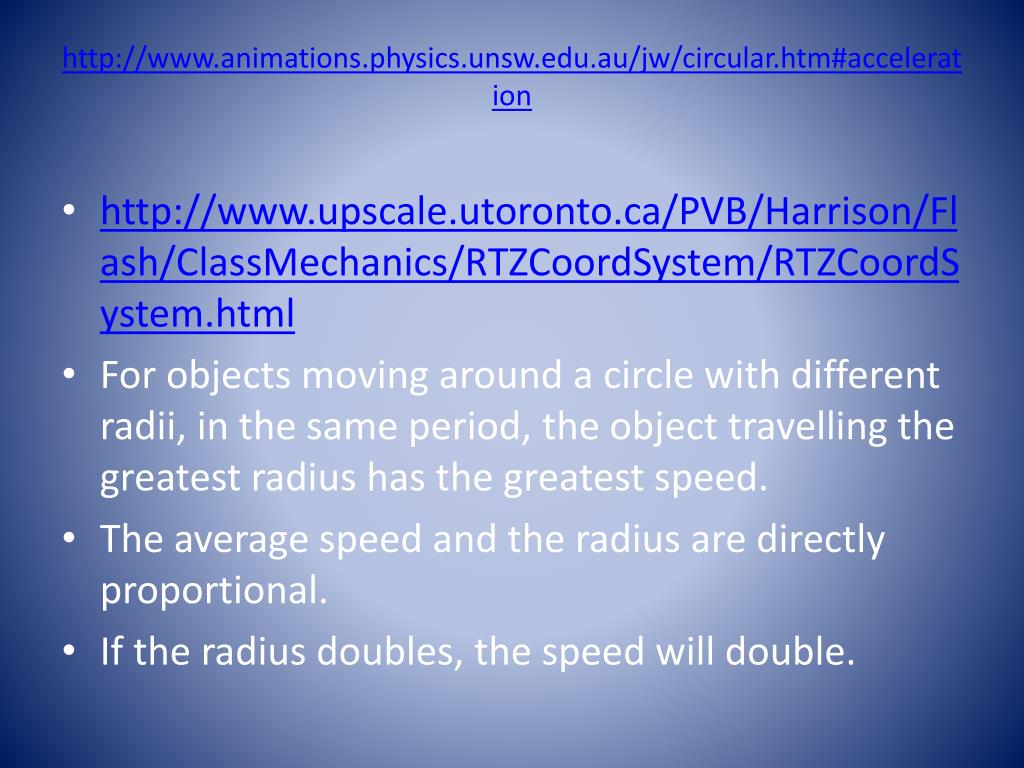 http://www.animations.physics.unsw.edu.au/jw/circular.htm#acceleration

• http://www.upscale.utoronto.ca/PVB/Harrison/Flash/ClassMechanics/RTZCoordSystem/RTZCoordSystem.html
• For objects moving around a circle with different radii, in the same period, the object travelling the greatest radius has the greatest speed.
• The average speed and the radius are directly proportional.
• If the radius doubles, the speed will double.